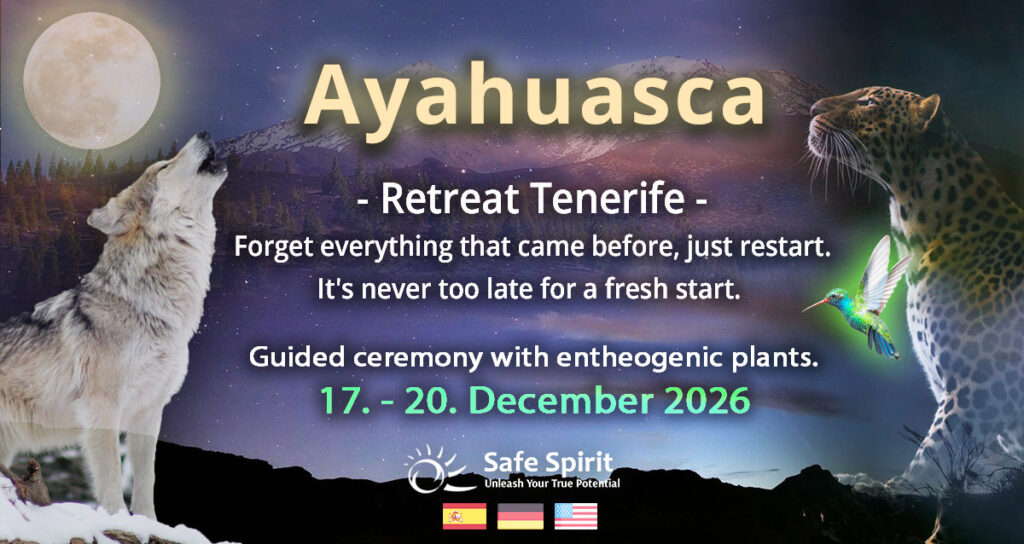 Ayahuasca

- Retreat Tenerife -

Forget everything that came before, just restart.
It's never too late for a fresh start.

Guided ceremony with entheogenic plants.

17. - 20. December 2026

Safe Spirit
Unleash Your True Potential